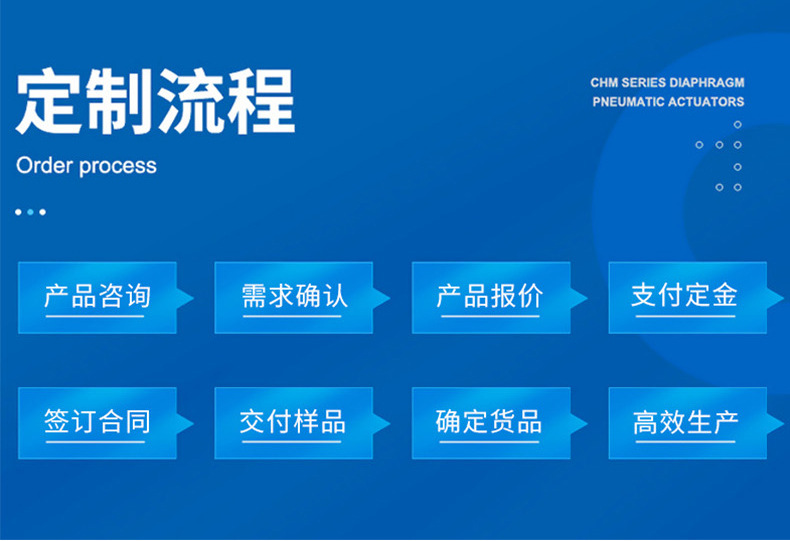 定制流程

Order process

CHM SERIES DIAPHRAGM
PNEUMATIC ACTUATORS

产品咨询

需求确认

产品报价

支付定金

签订合同

交付样品

确定货品

高效生产